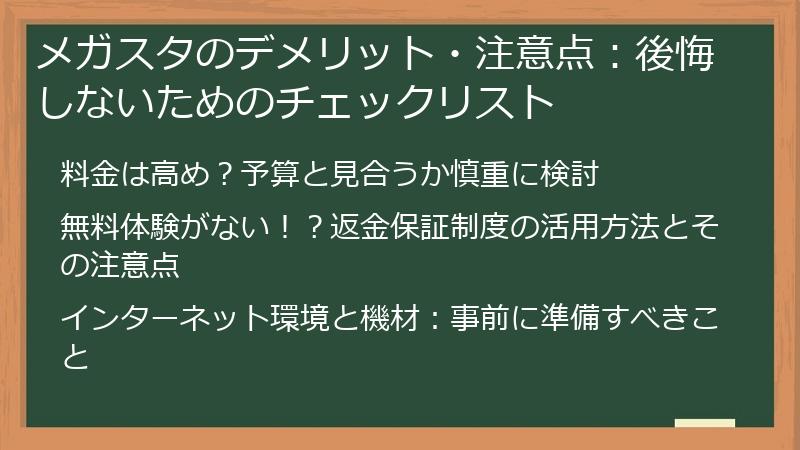 メガスタのデメリット・注意点：後悔しないためのチェックリスト

料金は高め？予算と見合うか慎重に検討

無料体験がない！？返金保証制度の活用方法とその注意点

インターネット環境と機材：事前に準備すべきこと